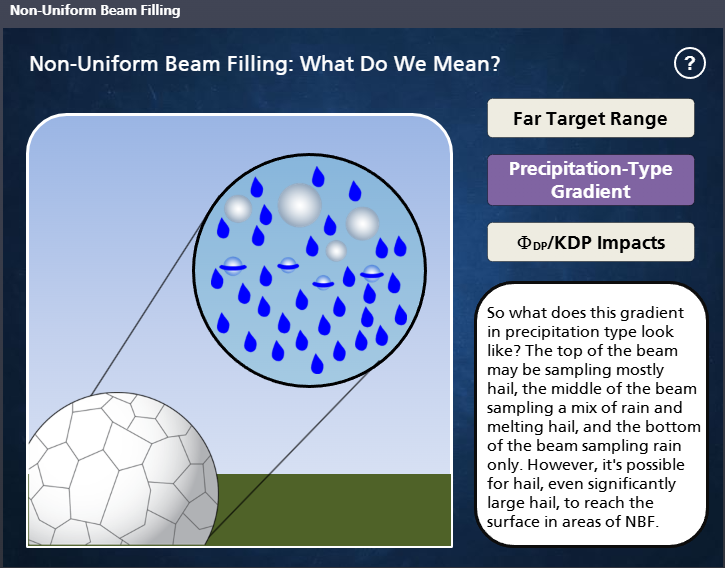 Non-Uniform Beam Filling

Non-Uniform Beam Filling: What Do We Mean?

?

Far Target Range

Precipitation-Type Gradient

$\Phi_{DP}$/KDP Impacts

So what does this gradient in precipitation type look like? The top of the beam may be sampling mostly hail, the middle of the beam sampling a mix of rain and melting hail, and the bottom of the beam sampling rain only. However, it's possible for hail, even significantly large hail, to reach the surface in areas of NBF.